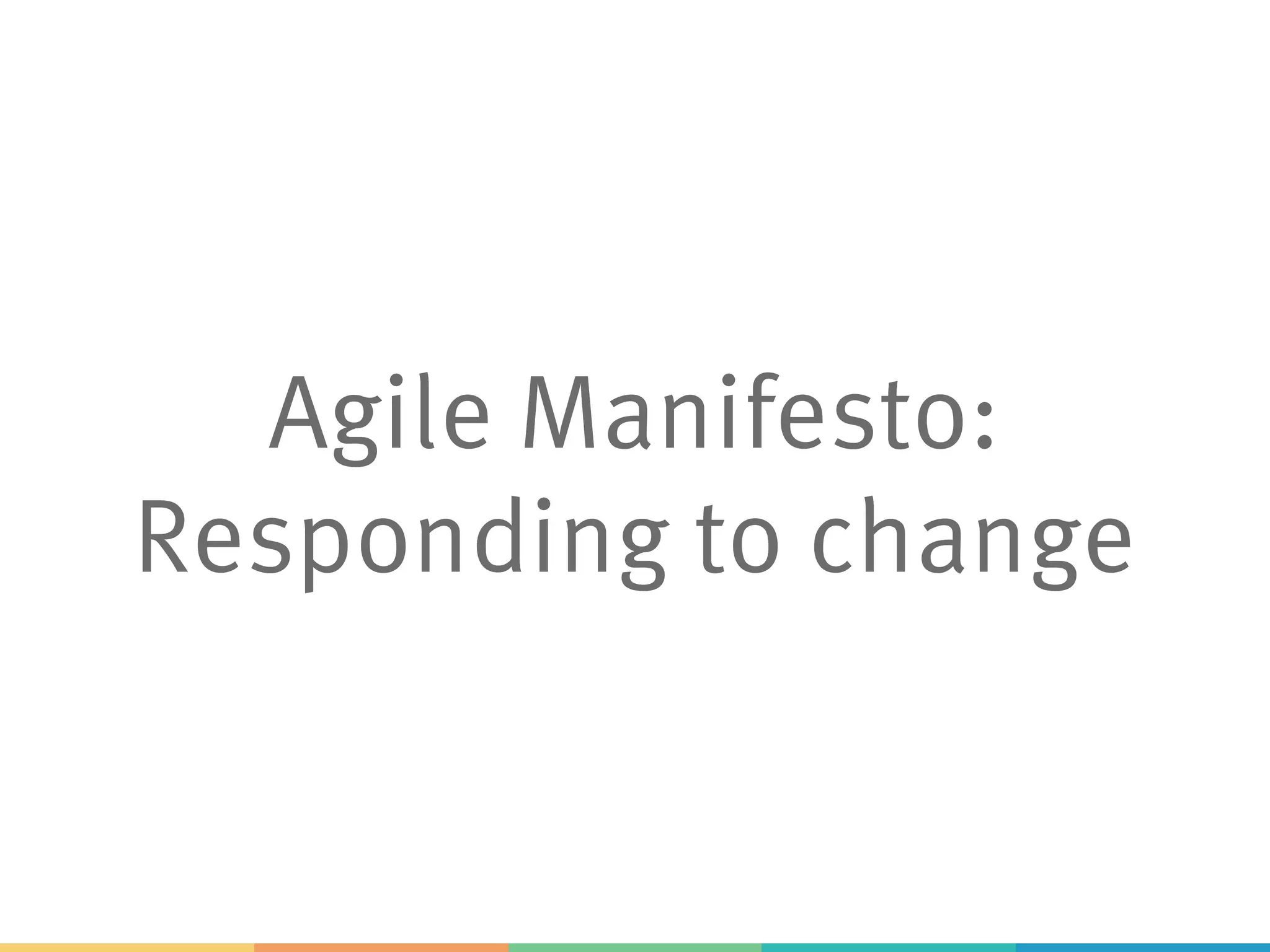 Agile Manifesto:
Responding to change